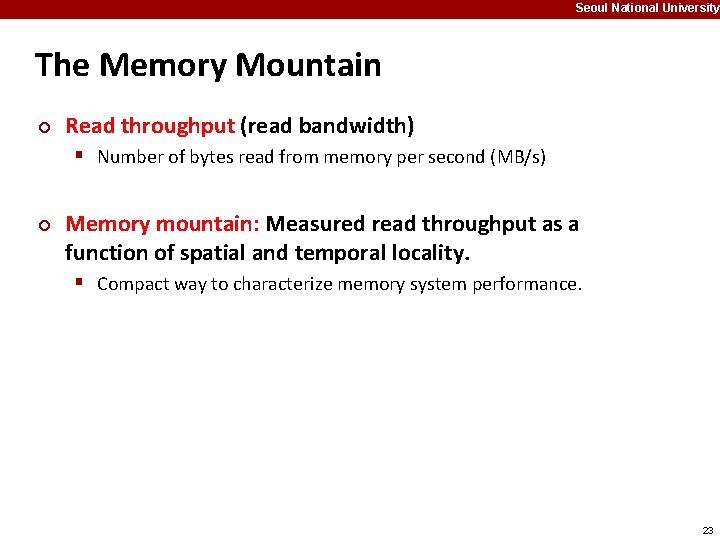 Seoul National University

The Memory Mountain

Read throughput (read bandwidth)

Number of bytes read from memory per second (MB/s)

Memory mountain: Measured read throughput as a function of spatial and temporal locality.

Compact way to characterize memory system performance.

23